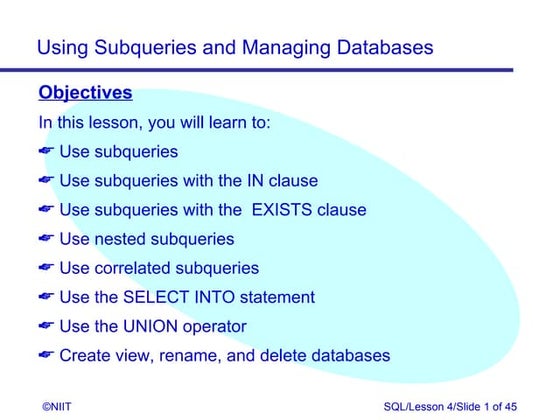 Using Subqueries and Managing Databases

Objectives

In this lesson, you will learn to:

☛ Use subqueries

☛ Use subqueries with the IN clause

☛ Use subqueries with the  EXISTS clause

☛ Use nested subqueries

☛ Use correlated subqueries

☛ Use the SELECT INTO statement

☛ Use the UNION operator

☛ Create view, rename, and delete databases

©NIIT

SQL/Lesson 4/Slide 1 of 45